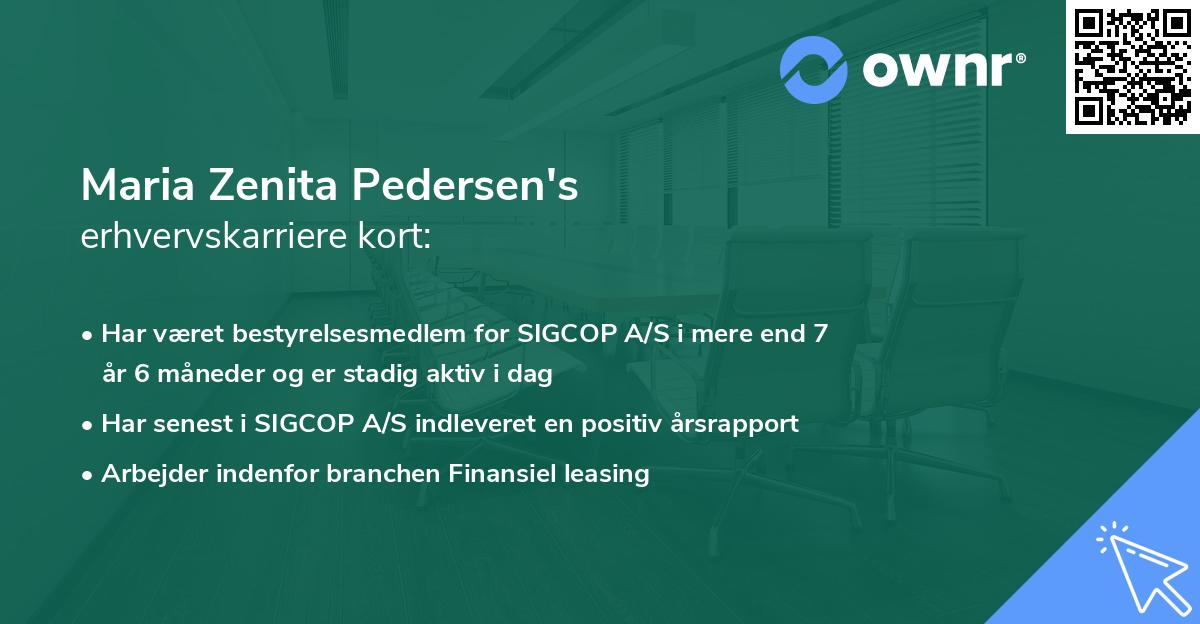 ownr®

Maria Zenita Pedersen's
erhvervskarriere kort:

• Har været bestyrelsesmedlem for SIGCOP A/S i mere end 7 år 6 måneder og er stadig aktiv i dag
• Har senest i SIGCOP A/S indleveret en positiv årsrapport
• Arbejder indenfor branchen Finansiel leasing